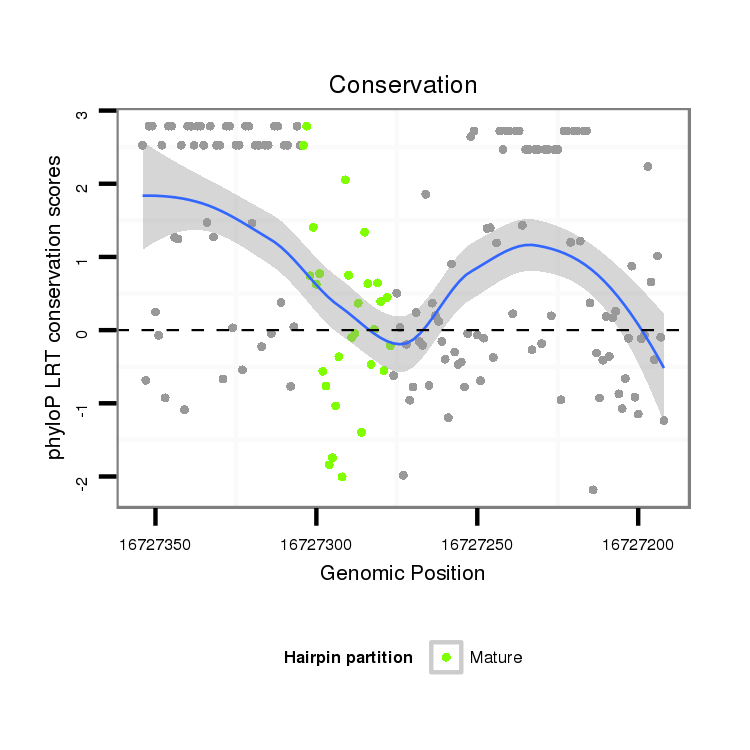 Conservation

phyloP LRT conservation scores

3
2
1
0
-1
-2

16727350
16727300
16727250
16727200

Genomic Position

Hairpin partition
Mature